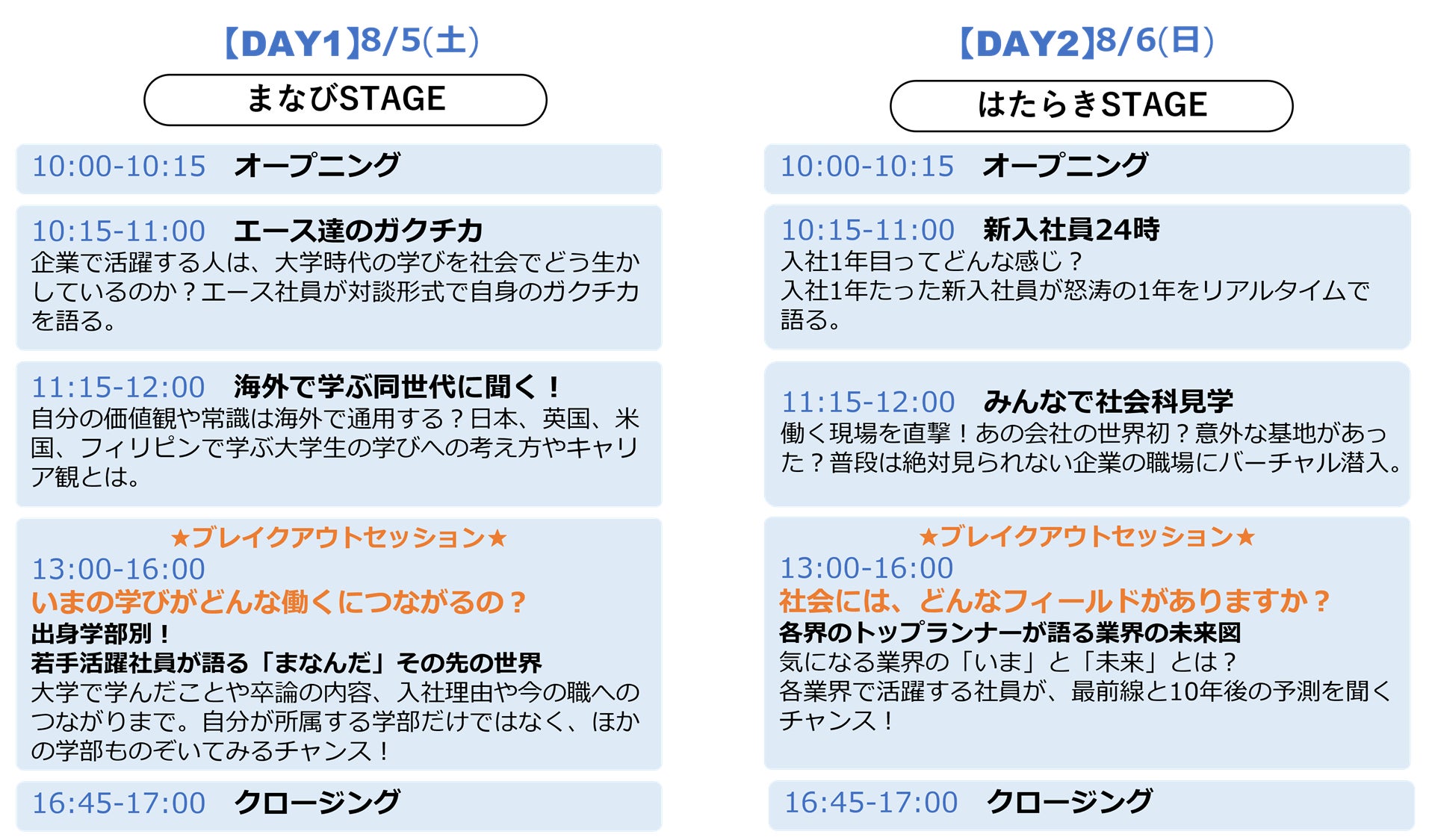 【DAY1】8/5(土)

まなびSTAGE

10:00-10:15　オープニング

10:15-11:00　エース達のガクチカ
企業で活躍する人は、大学時代の学びを社会でどう生かしているのか？エース社員が対談形式で自身のガクチカを語る。

11:15-12:00　海外で学ぶ同世代に聞く！
自分の価値観や常識は海外で通用する？日本、英国、米国、フィリピンで学ぶ大学生の学びへの考え方やキャリア観とは。

★ブレイクアウトセッション★
13:00-16:00
いまの学びがどんな働くにつながるの？
出身学部別！
若手活躍社員が語る「まなんだ」その先の世界
大学で学んだことや卒論の内容、入社理由や今の職へのつながりまで。自分が所属する学部だけではなく、ほかの学部ものぞいてみるチャンス！

16:45-17:00　クロージング

【DAY2】8/6(日)

はたらきSTAGE

10:00-10:15　オープニング

10:15-11:00　新入社員24時
入社1年目ってどんな感じ？
入社1年たった新入社員が怒涛の1年をリアルタイムで語る。

11:15-12:00　みんなで社会科見学
働く現場を直撃！あの会社の世界初？意外な基地があった？普段は絶対見られない企業の職場にバーチャル潜入。

★ブレイクアウトセッション★
13:00-16:00
社会には、どんなフィールドがありますか？
各界のトップランナーが語る業界の未来図
気になる業界の「いま」と「未来」とは？
各業界で活躍する社員が、最前線と10年後の予測を聞くチャンス！

16:45-17:00　クロージング